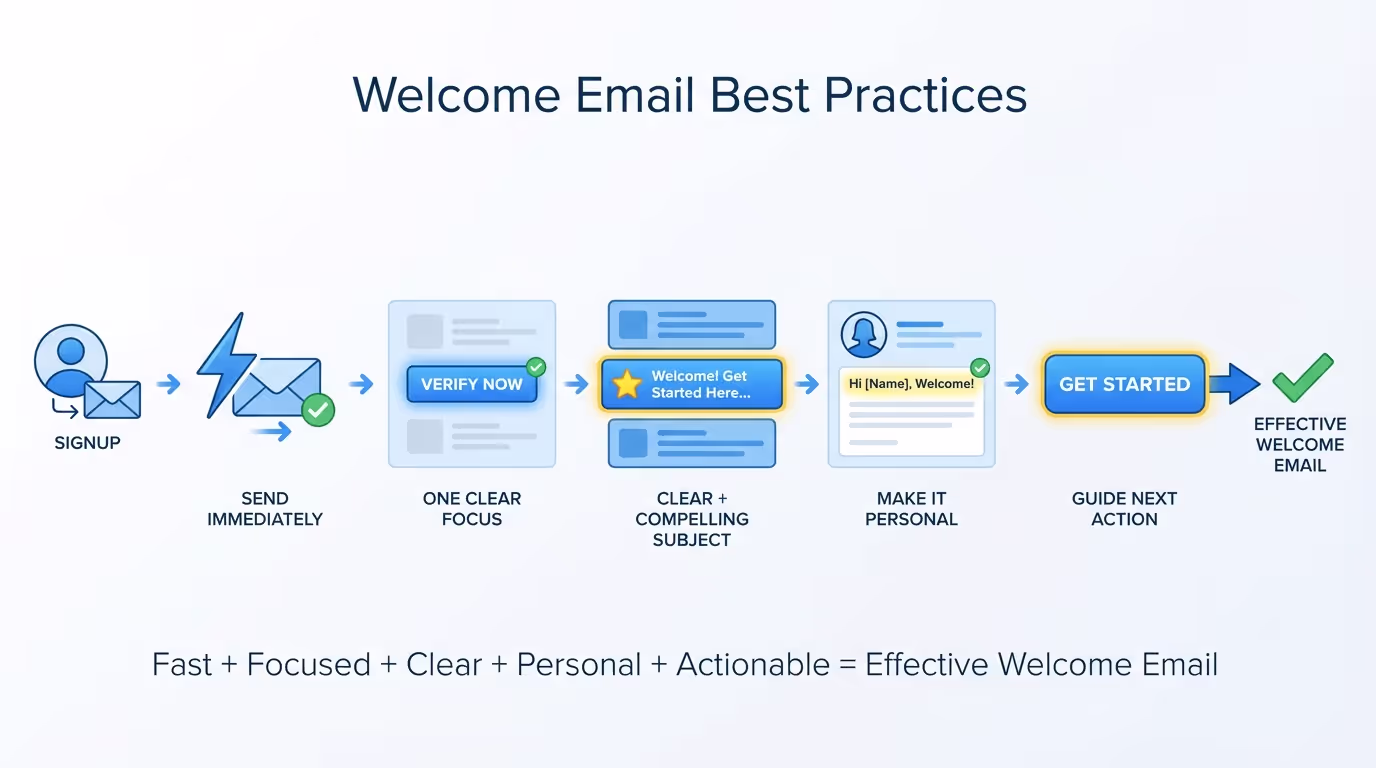 Welcome Email Best Practices

SIGNUP

SEND IMMEDIATELY

VERIFY NOW

ONE CLEAR FOCUS

Welcome! Get Started Here...

CLEAR + COMPELLING SUBJECT

Hi [Name], Welcome!

MAKE IT PERSONAL

GET STARTED

GUIDE NEXT ACTION

EFFECTIVE WELCOME EMAIL

Fast + Focused + Clear + Personal + Actionable = Effective Welcome Email